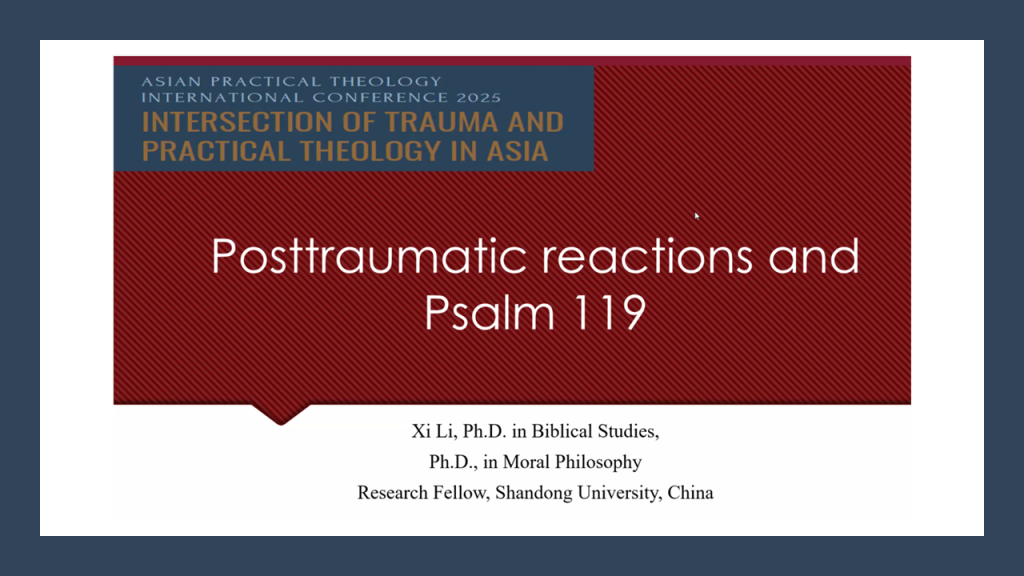 ASIAN PRACTICAL THEOLOGY
INTERNATIONAL CONFERENCE 2025
INTERSECTION OF TRAUMA AND PRACTICAL THEOLOGY IN ASIA

Posttraumatic reactions and Psalm 119

Xi Li, Ph.D. in Biblical Studies,
Ph.D., in Moral Philosophy
Research Fellow, Shandong University, China